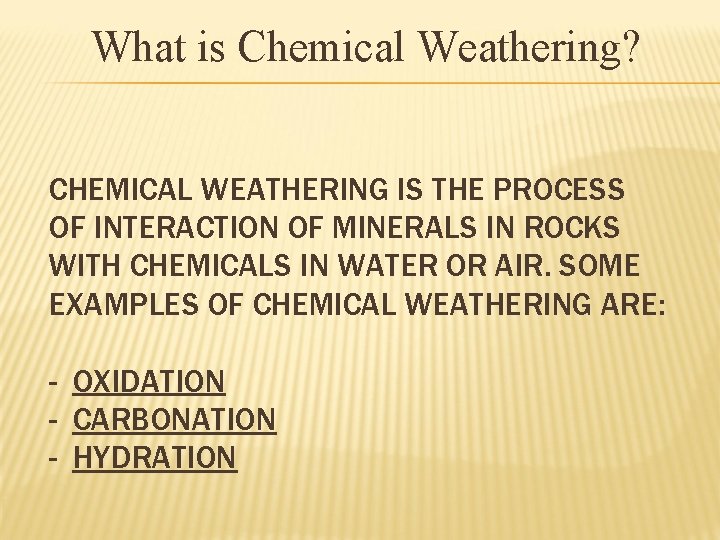 What is Chemical Weathering?

CHEMICAL WEATHERING IS THE PROCESS OF INTERACTION OF MINERALS IN ROCKS WITH CHEMICALS IN WATER OR AIR. SOME EXAMPLES OF CHEMICAL WEATHERING ARE:

- OXIDATION
- CARBONATION
- HYDRATION